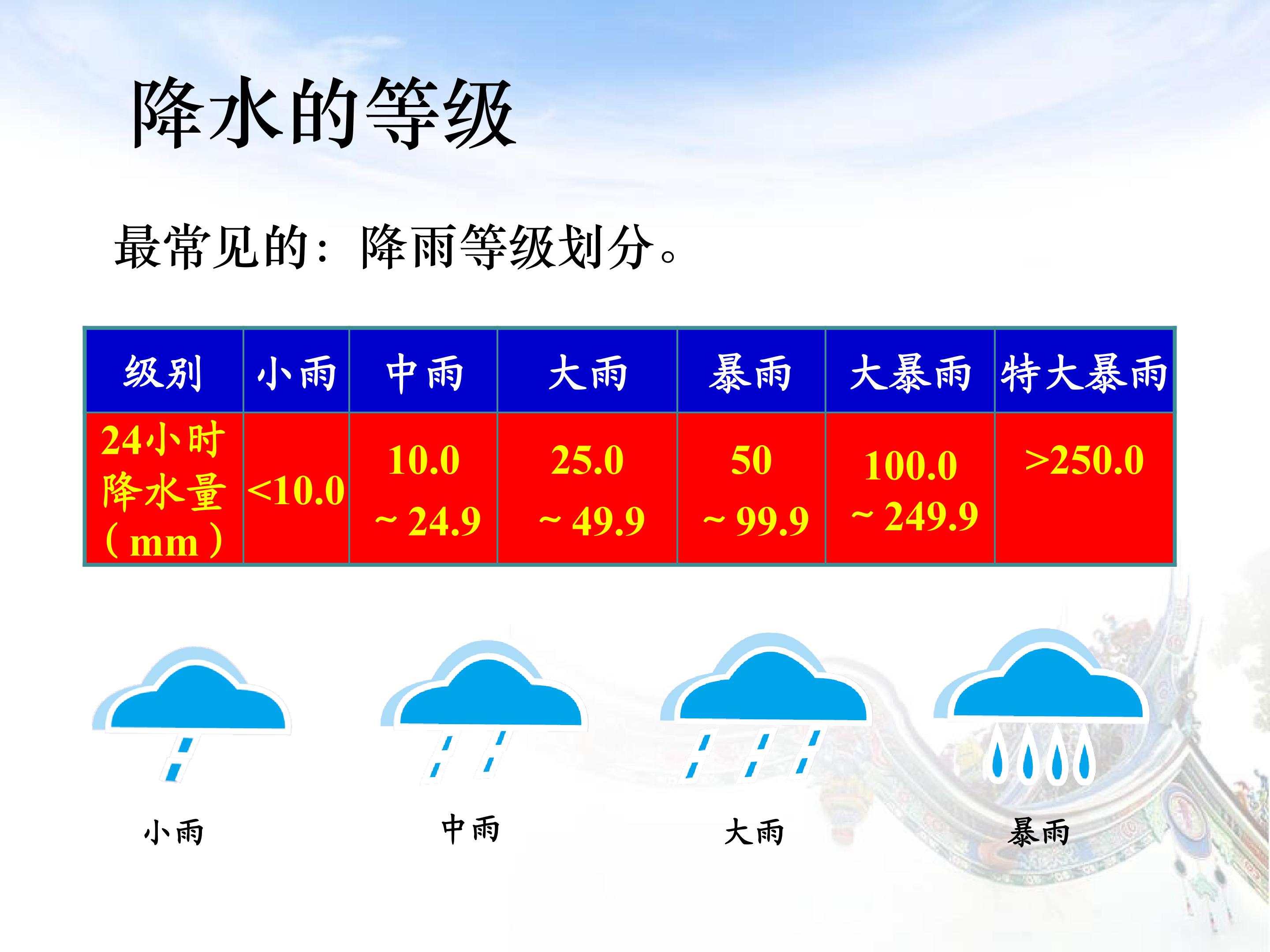 降水的等级

最常见的：降雨等级划分。

| 级别 | 小雨 | 中雨 | 大雨 | 暴雨 | 大暴雨 | 特大暴雨 |
|---|---|---|---|---|---|---|
| 24小时降水量（mm） | <10.0 | 10.0 ~ 24.9 | 25.0 ~ 49.9 | 50 ~ 99.9 | 100.0 ~ 249.9 | >250.0 |

小雨

中雨

大雨

暴雨